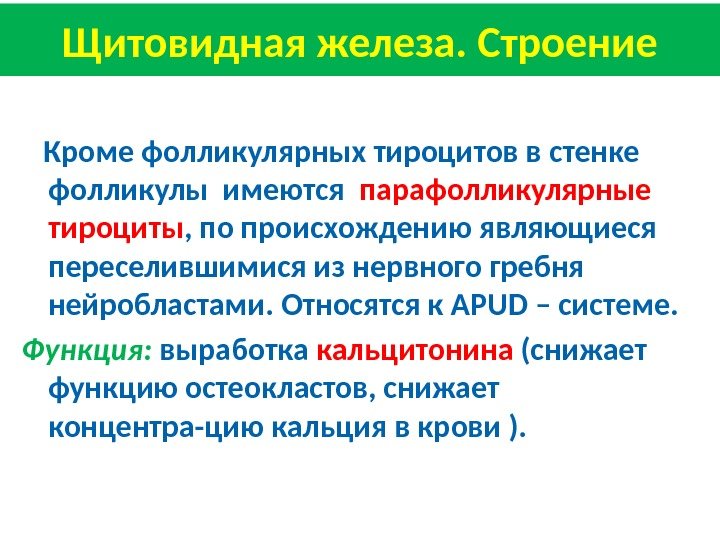 Щитовидная железа. Строение

Кроме фолликулярных тироцитов в стенке фолликулы имеются парафолликулярные тироциты, по происхождению являющиеся переселившимися из нервного гребня нейробластами. Относятся к APUD – системе.

Функция: выработка кальцитонина (снижает функцию остеокластов, снижает концентра-цию кальция в крови ).